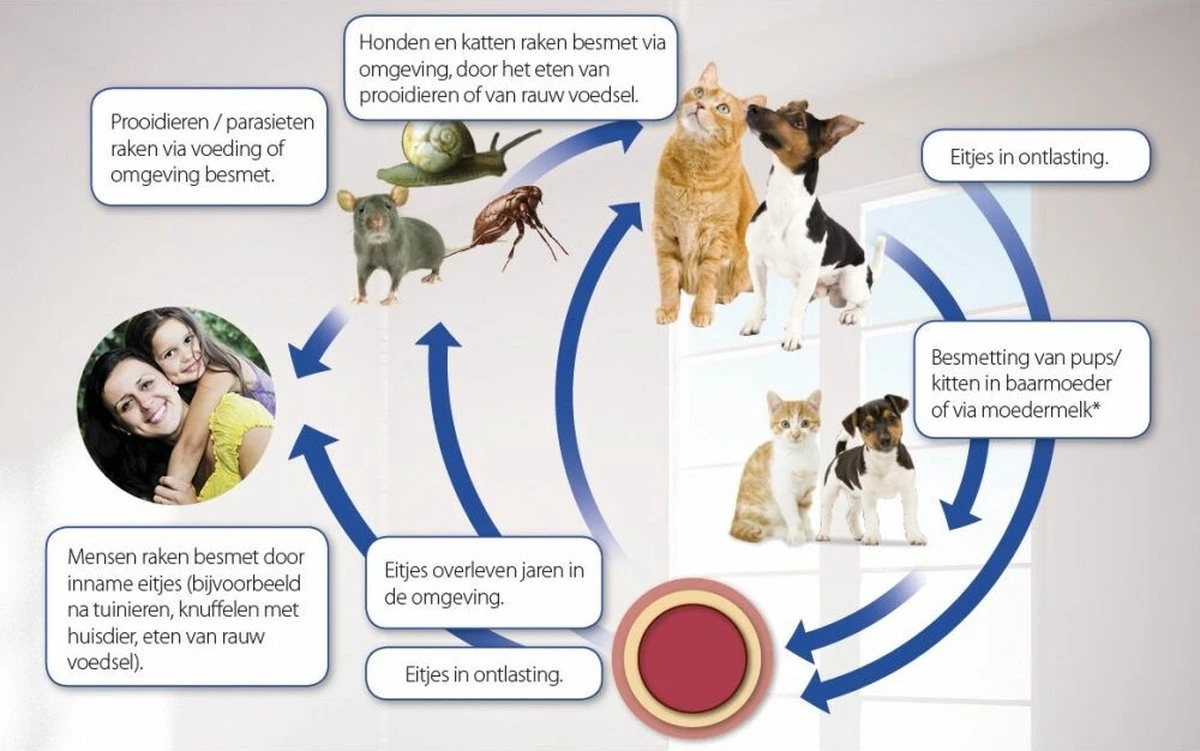 Honden en katten raken besmet via omgeving, door het eten van prooidieren of van rauw voedsel.

Prooidieren / parasieten raken via voeding of omgeving besmet.

Eitjes in ontlasting.

Besmetting van pups/ kitten in baarmoeder of via moedermelk*

Mensen raken besmet door inname eitjes (bijvoorbeeld na tuinieren, knuffelen met huisdier, eten van rauw voedsel).

Eitjes overleven jaren in de omgeving.

Eitjes in ontlasting.